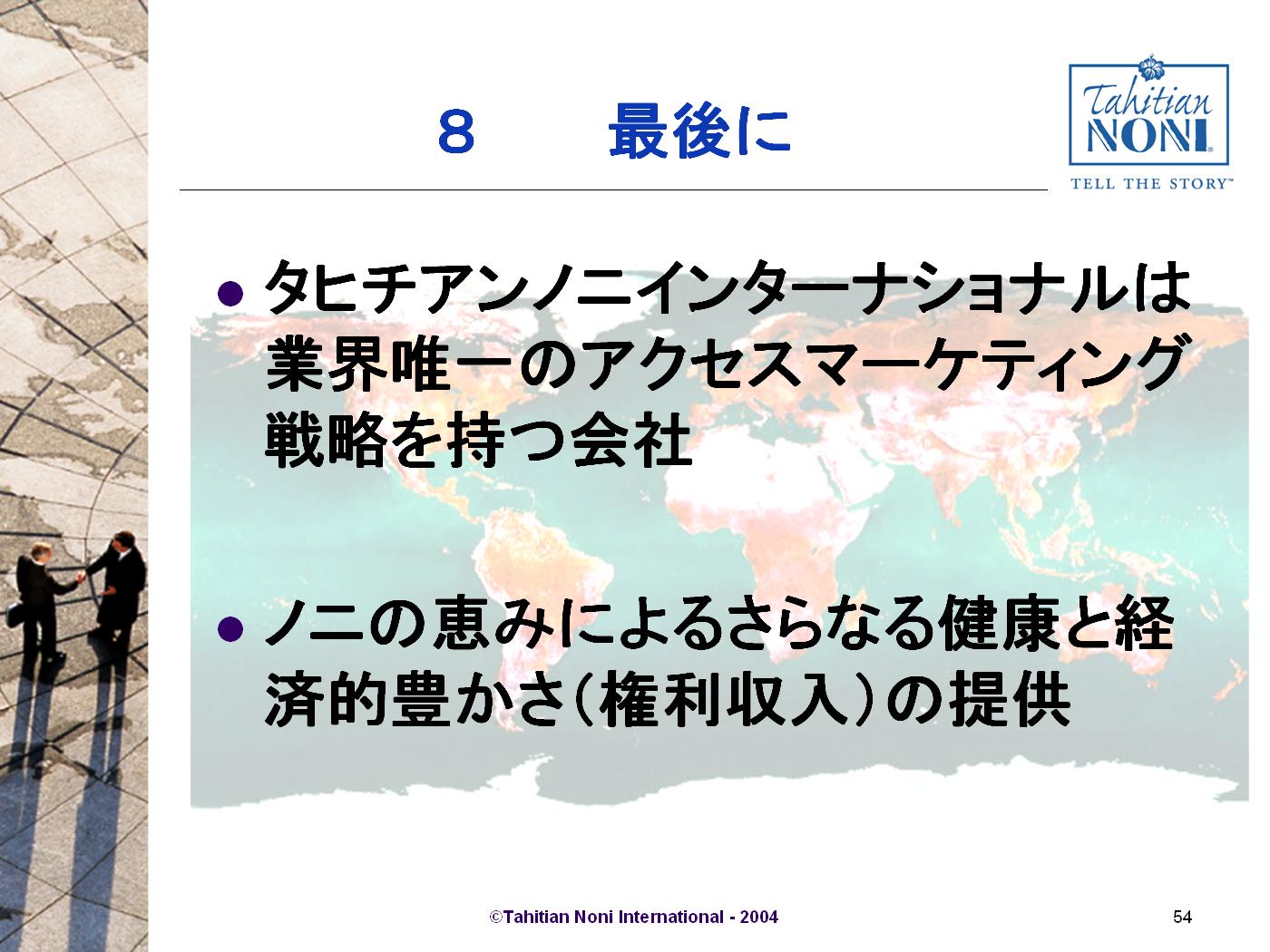 ８　最後に

Tahitian NONI®
TELL THE STORY™

● タヒチアンノニインターナショナルは業界唯一のアクセスマーケティング戦略を持つ会社

● ノニの恵みによるさらなる健康と経済的豊かさ（権利収入）の提供

©Tahitian Noni International - 2004

54